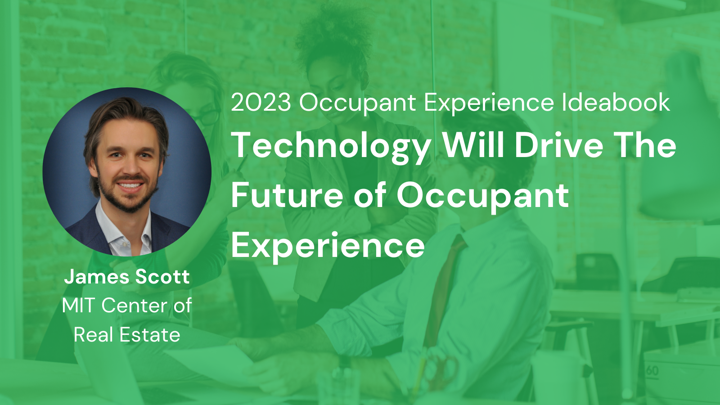 2023 Occupant Experience Ideabook

Technology Will Drive The Future of Occupant Experience

James Scott
MIT Center of Real Estate